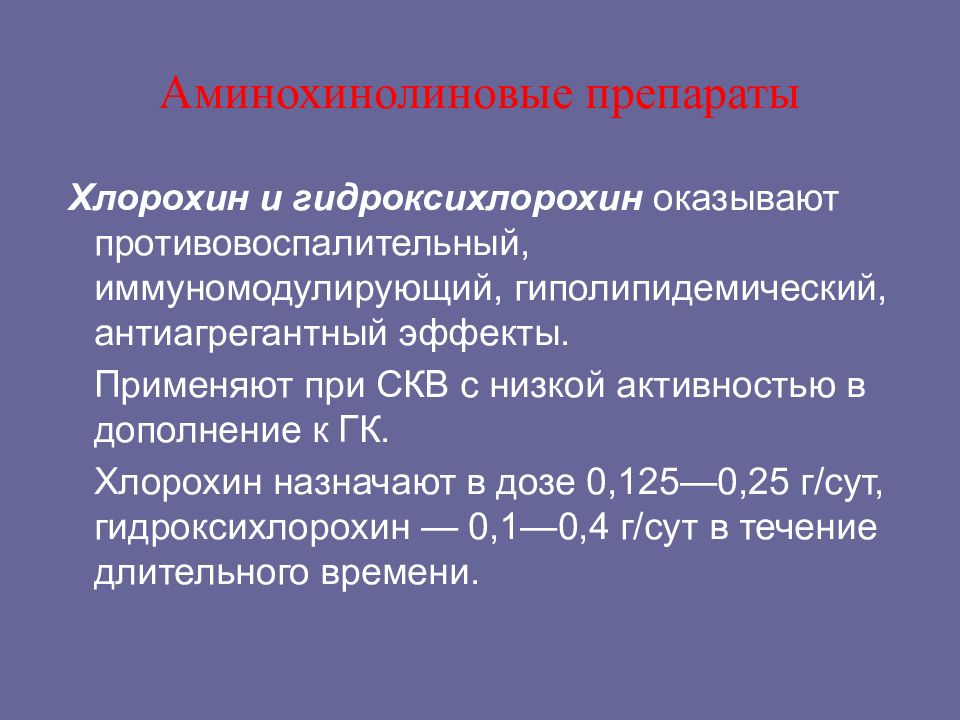 Аминохинолиновые препараты

Хлорохин и гидроксихлорохин оказывают противовоспалительный, иммуномодулирующий, гиполипидемический, антиагрегантный эффекты.

Применяют при СКВ с низкой активностью в дополнение к ГК.

Хлорохин назначают в дозе 0,125—0,25 г/сут, гидроксихлорохин — 0,1—0,4 г/сут в течение длительного времени.